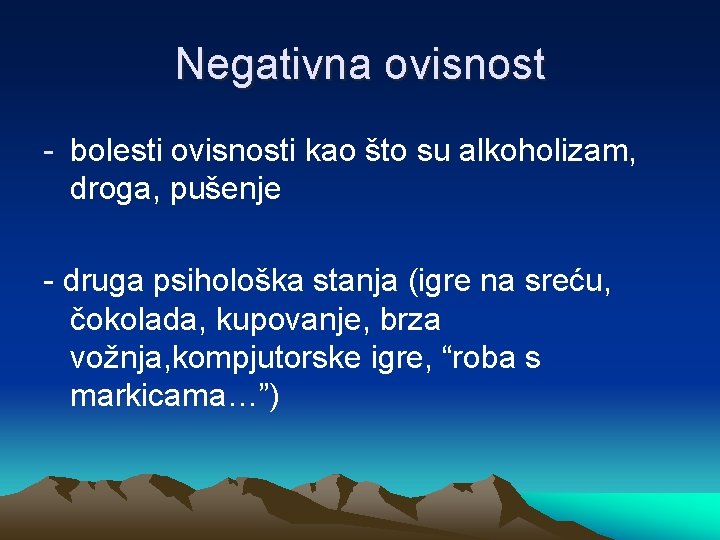 Negativna ovisnost

- bolesti ovisnosti kao što su alkoholizam, droga, pušenje

- druga psihološka stanja (igre na sreću, čokolada, kupovanje, brza vožnja,kompjutorske igre, “roba s markicama…”)